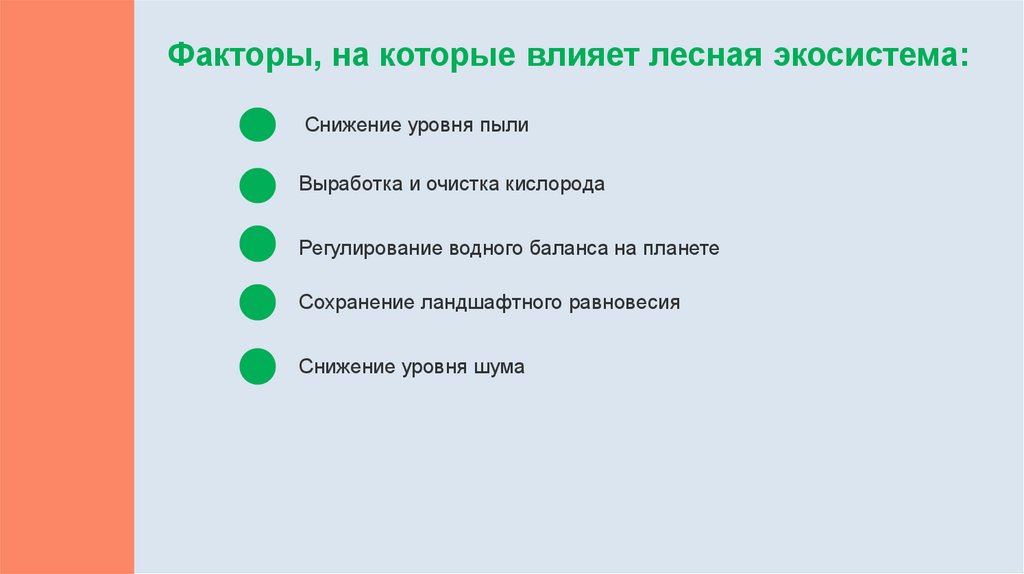 Факторы, на которые влияет лесная экосистема:

Снижение уровня пыли

Выработка и очистка кислорода

Регулирование водного баланса на планете

Сохранение ландшафтного равновесия

Снижение уровня шума